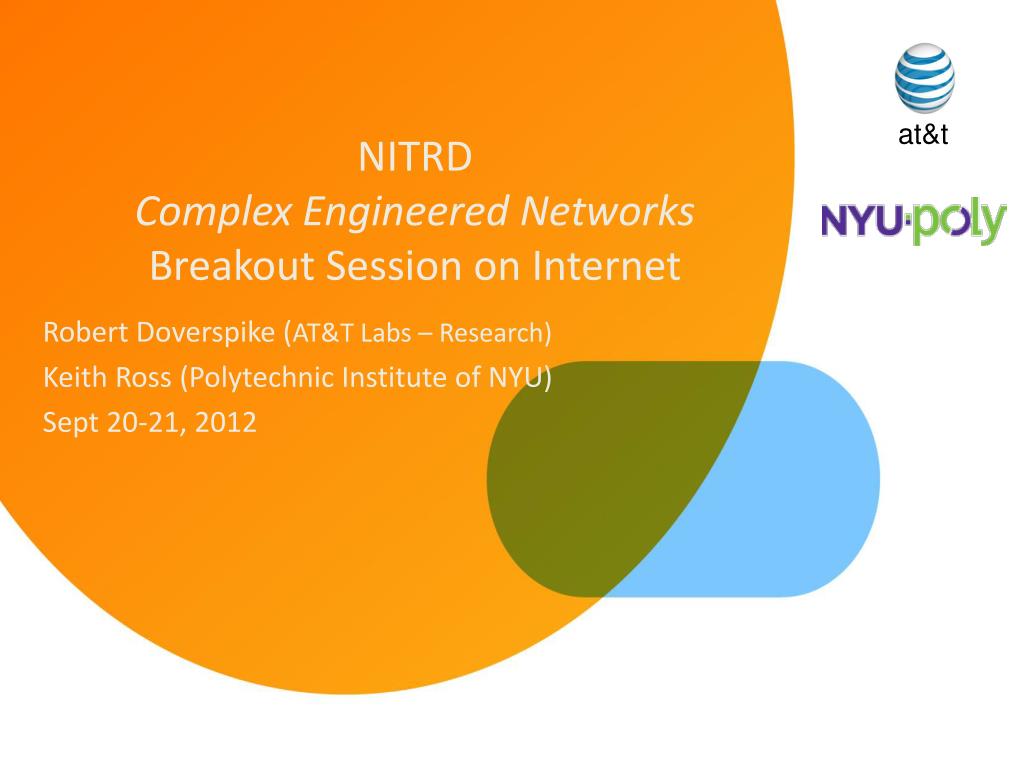 at&t

NYU·poly

NITRD
Complex Engineered Networks
Breakout Session on Internet

Robert Doverspike (AT&T Labs – Research)
Keith Ross (Polytechnic Institute of NYU)
Sept 20-21, 2012